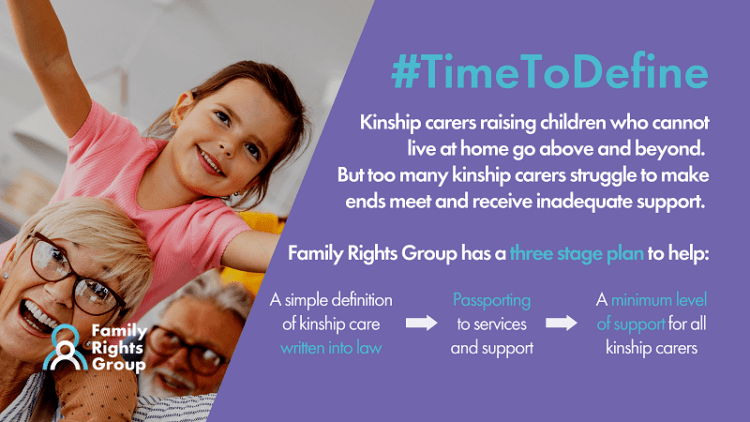 #TimeToDefine

Kinship carers raising children who cannot live at home go above and beyond. But too many kinship carers struggle to make ends meet and receive inadequate support.

Family Rights Group has a three stage plan to help:

A simple definition of kinship care written into law

Passporting to services and support

A minimum level of support for all kinship carers

Family Rights Group